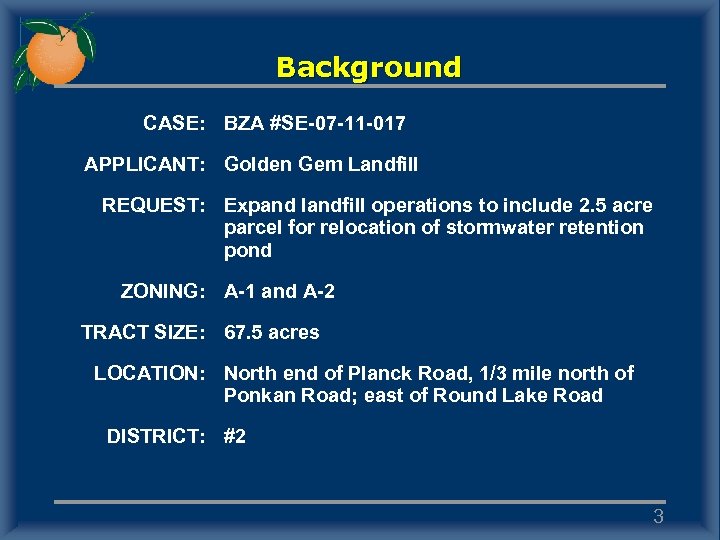 Background

CASE: BZA #SE-07-11-017

APPLICANT: Golden Gem Landfill

REQUEST: Expand landfill operations to include 2.5 acre parcel for relocation of stormwater retention pond

ZONING: A-1 and A-2

TRACT SIZE: 67.5 acres

LOCATION: North end of Planck Road, 1/3 mile north of Ponkan Road; east of Round Lake Road

DISTRICT: #2

3